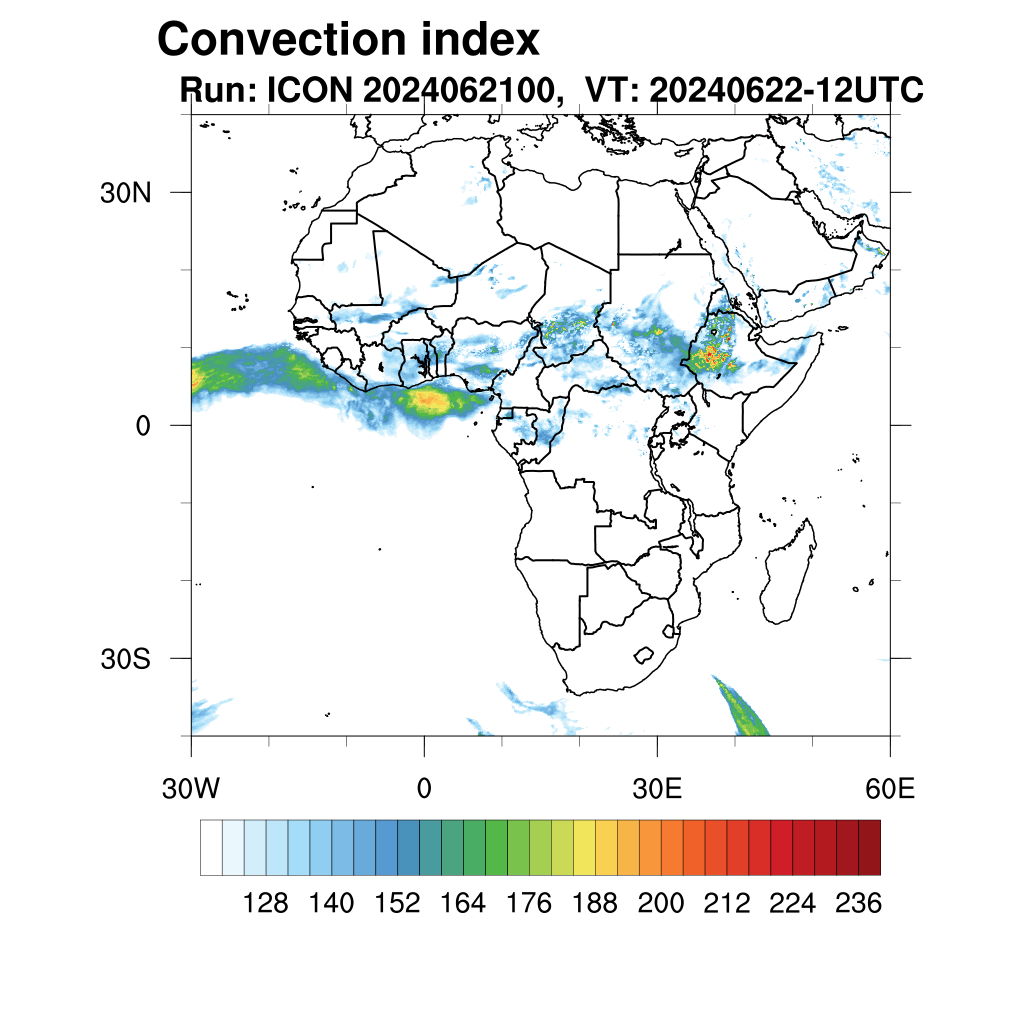 Convection index
Run: ICON 2024062100, VT: 20240622-12UTC

30N
0
30S

30W
0
30E
60E

128 140 152 164 176 188 200 212 224 236